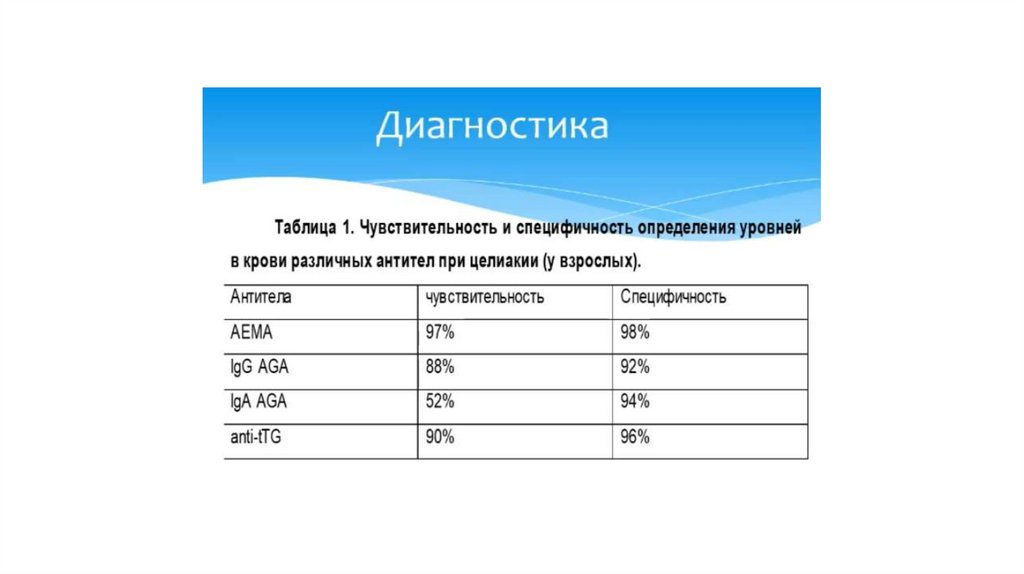 Диагностика

Таблица 1. Чувствительность и специфичность определения уровней в крови различных антител при целиакии (у взрослых).

| Антитела | чувствительность | Специфичность |
|---|---|---|
| AEMA | 97% | 98% |
| IgG AGA | 88% | 92% |
| IgA AGA | 52% | 94% |
| anti-tTG | 90% | 96% |